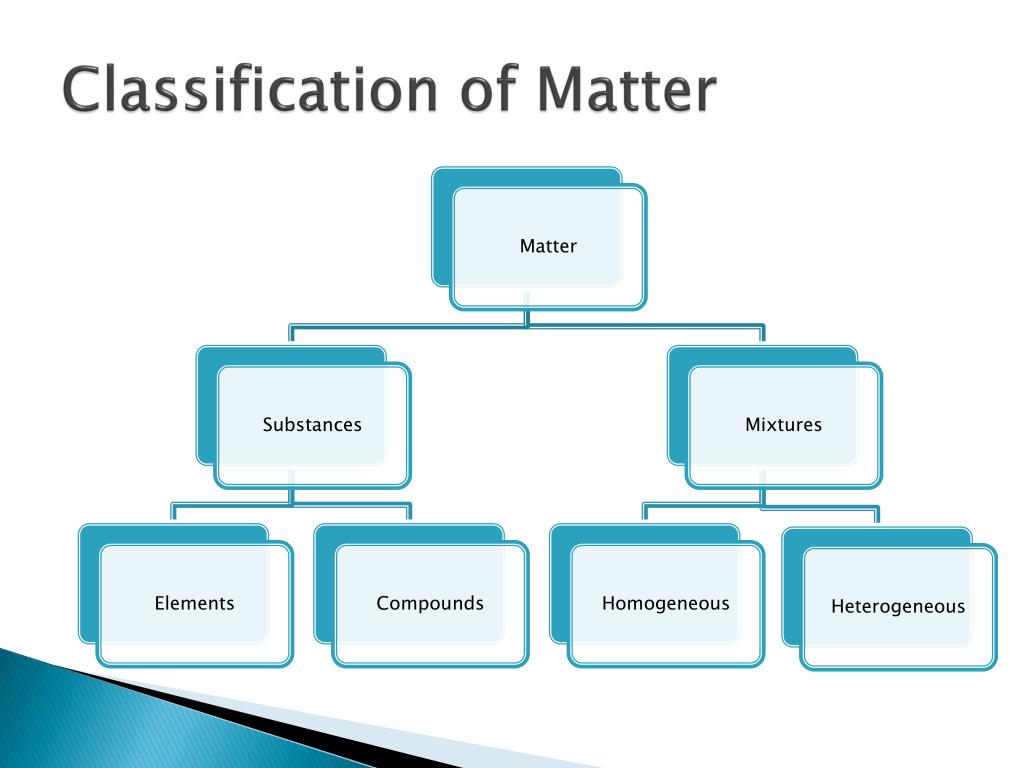 Classification of Matter

Matter

Substances

Mixtures

Elements

Compounds

Homogeneous

Heterogeneous